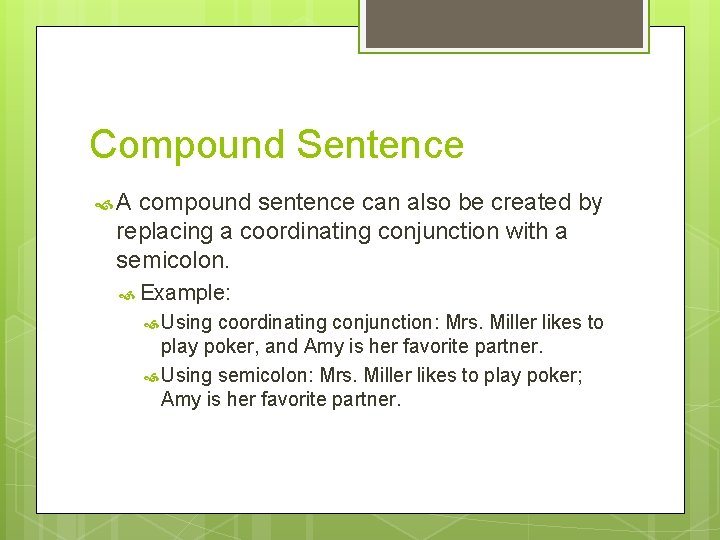 Compound Sentence

A compound sentence can also be created by replacing a coordinating conjunction with a semicolon.

Example:

Using coordinating conjunction: Mrs. Miller likes to play poker, and Amy is her favorite partner.

Using semicolon: Mrs. Miller likes to play poker; Amy is her favorite partner.